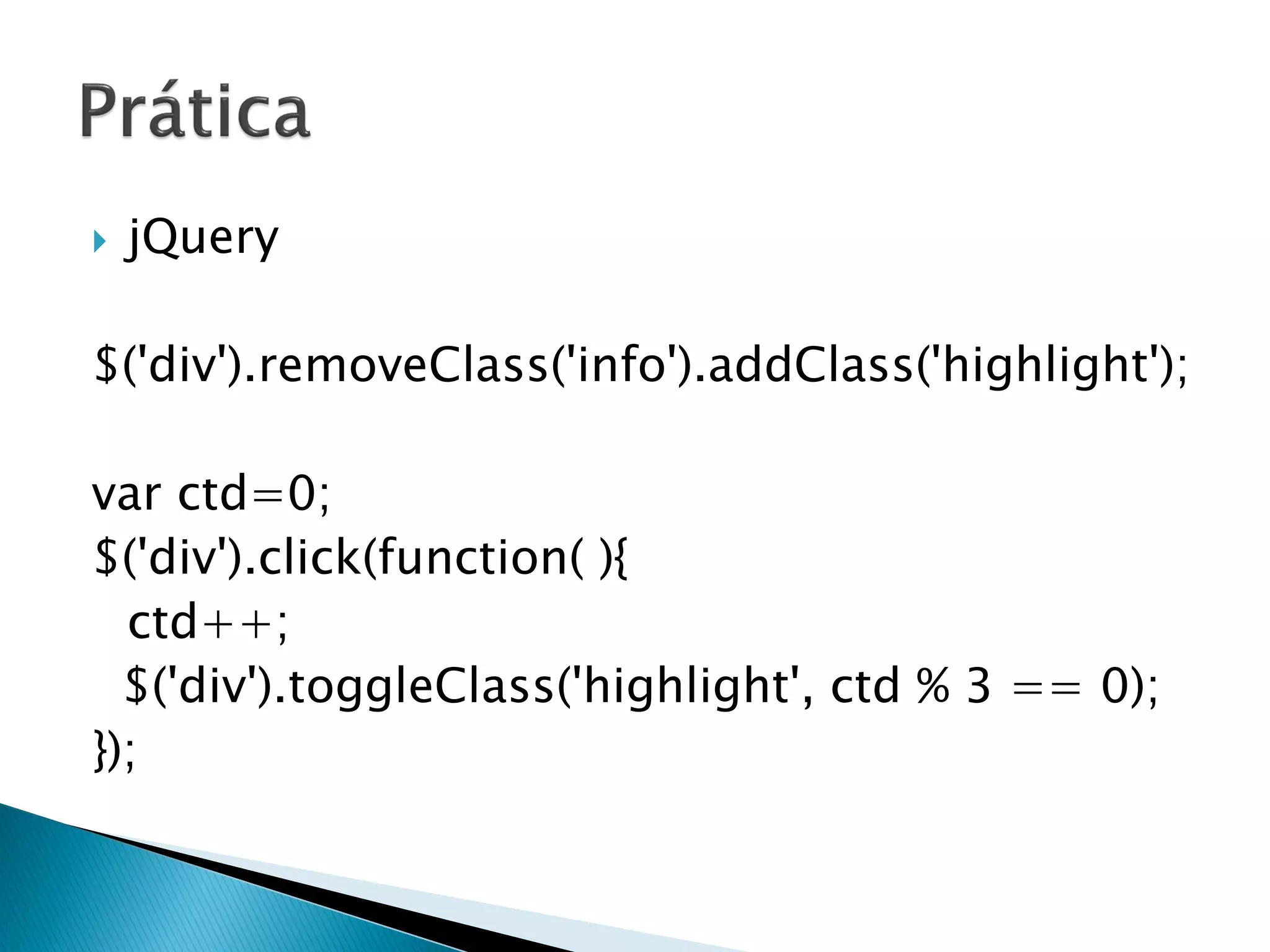 Prática

jQuery

$('div').removeClass('info').addClass('highlight');

var ctd=0;
$('div').click(function( ){
ctd++;
$('div').toggleClass('highlight', ctd % 3 == 0);
});